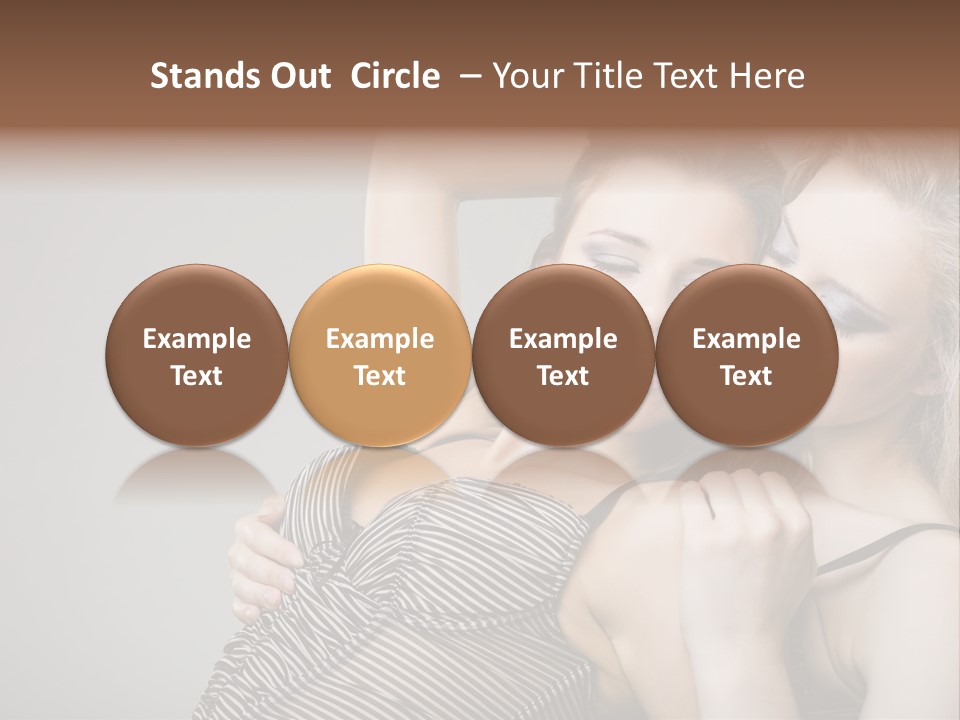 Stands Out Circle – Your Title Text Here

Example Text

Example Text

Example Text

Example Text